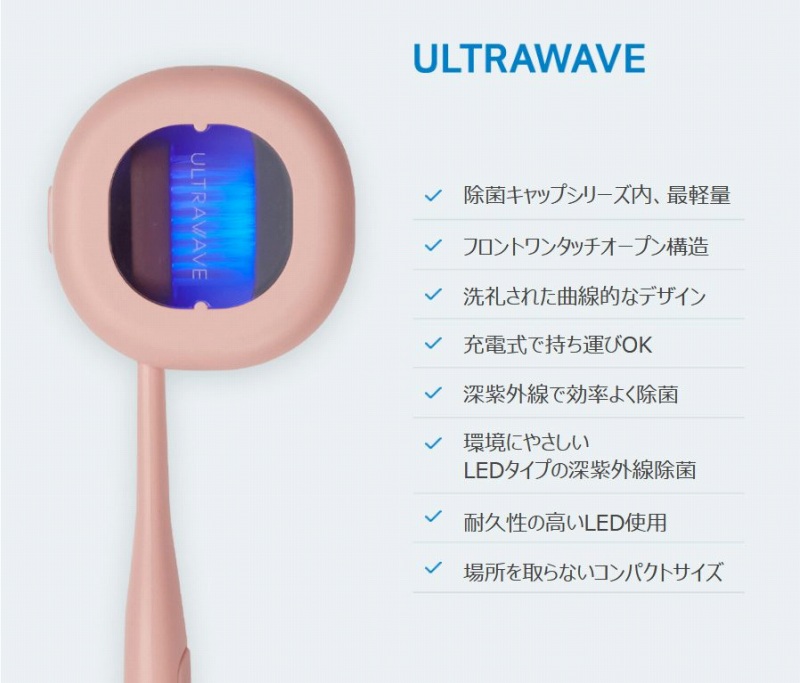 ULTRAWAVE

ULTRAWAVE

✓ 除菌キャップシリーズ内、最軽量

✓ フロントワンタッチオープン構造

✓ 洗礼された曲線的なデザイン

✓ 充電式で持ち運びOK

✓ 深紫外線で効率よく除菌

✓ 環境にやさしい LEDタイプの深紫外線除菌

✓ 耐久性の高いLED使用

✓ 場所を取らないコンパクトサイズ